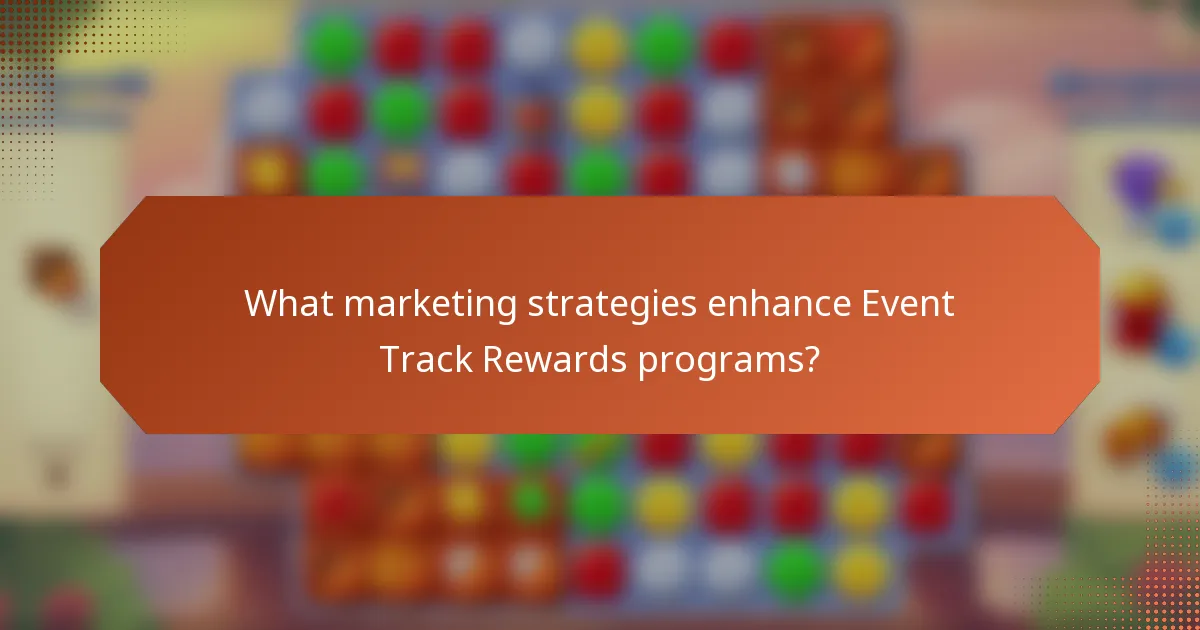 What marketing strategies enhance Event Track Rewards programs?